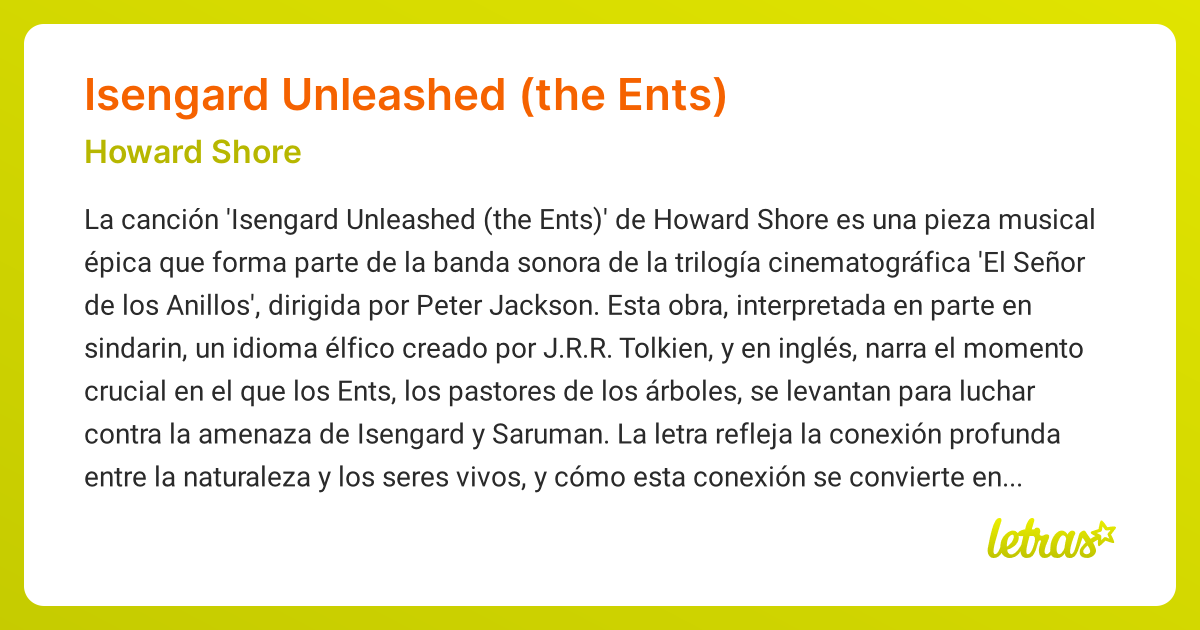 Isengard Unleashed (the Ents)

Howard Shore

La canción 'Isengard Unleashed (the Ents)' de Howard Shore es una pieza musical épica que forma parte de la banda sonora de la trilogía cinematográfica 'El Señor de los Anillos', dirigida por Peter Jackson. Esta obra, interpretada en parte en sindarin, un idioma élfico creado por J.R.R. Tolkien, y en inglés, narra el momento crucial en el que los Ents, los pastores de los árboles, se levantan para luchar contra la amenaza de Isengard y Saruman. La letra refleja la conexión profunda entre la naturaleza y los seres vivos, y cómo esta conexión se convierte en...

letras